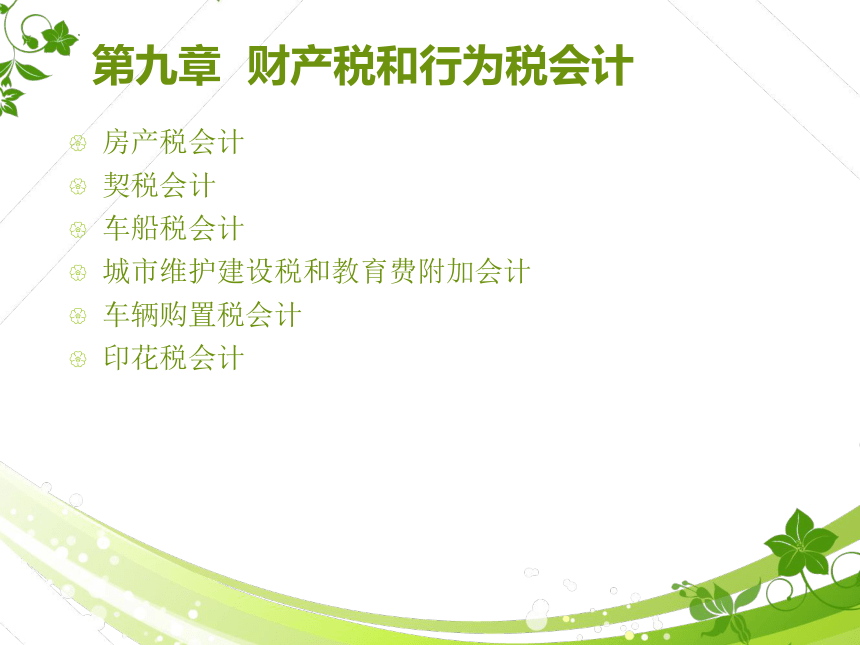 第九章 财产税和行为税会计

房产税会计

契税会计

车船税会计

城市维护建设税和教育费附加会计

车辆购置税会计

印花税会计